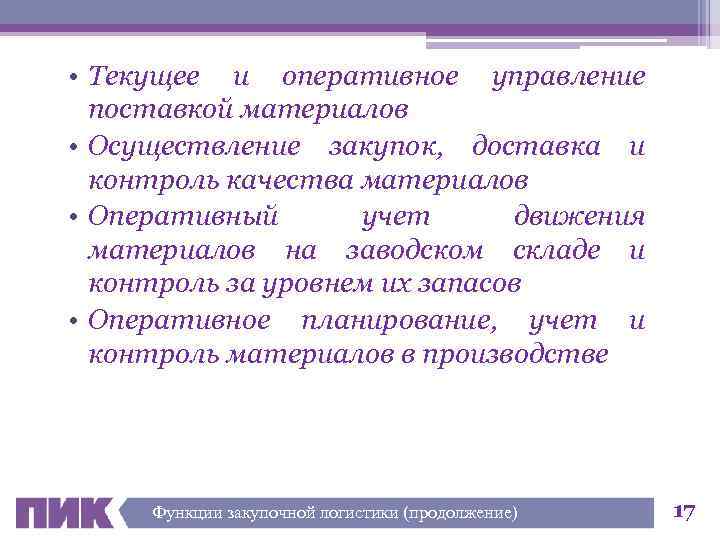 • Текущее и оперативное управление поставкой материалов
• Осуществление закупок, доставка и контроль качества материалов
• Оперативный учет движения материалов на заводском складе и контроль за уровнем их запасов
• Оперативное планирование, учет и контроль материалов в производстве

ПИК Функции закупочной логистики (продолжение) 17